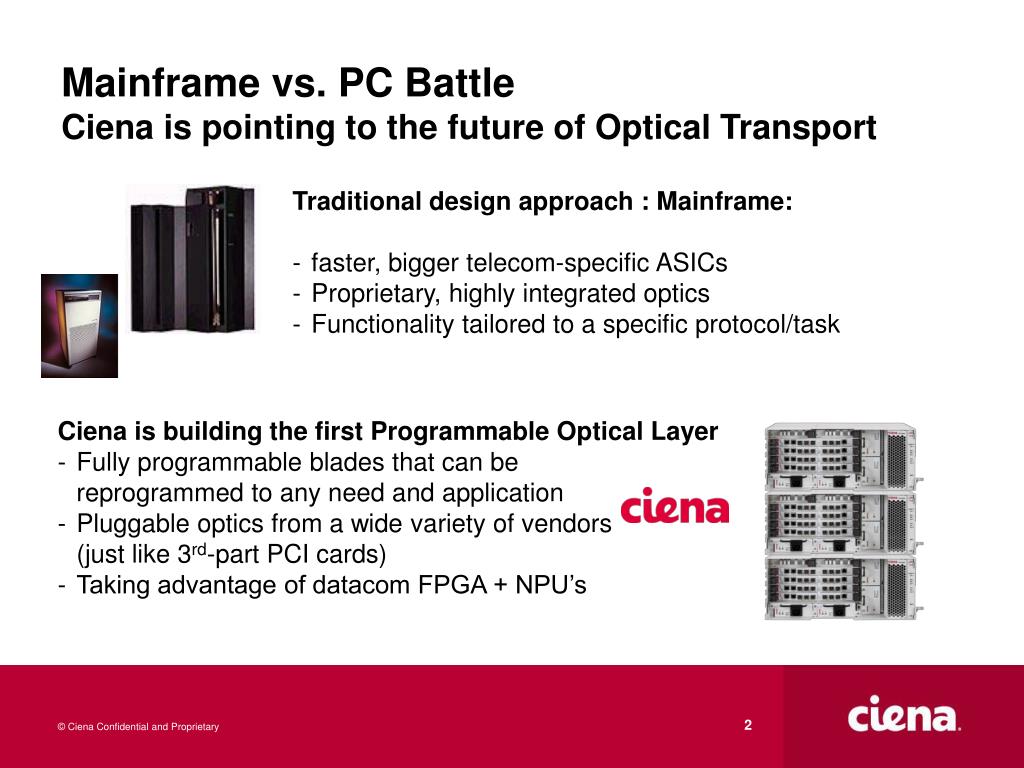 Mainframe vs. PC Battle
Ciena is pointing to the future of Optical Transport

Traditional design approach : Mainframe:

- faster, bigger telecom-specific ASICs
- Proprietary, highly integrated optics
- Functionality tailored to a specific protocol/task

Ciena is building the first Programmable Optical Layer
- Fully programmable blades that can be reprogrammed to any need and application
- Pluggable optics from a wide variety of vendors (just like 3$^{rd}$-part PCI cards)
- Taking advantage of datacom FPGA + NPU's

ciena

© Ciena Confidential and Proprietary

2

ciena.